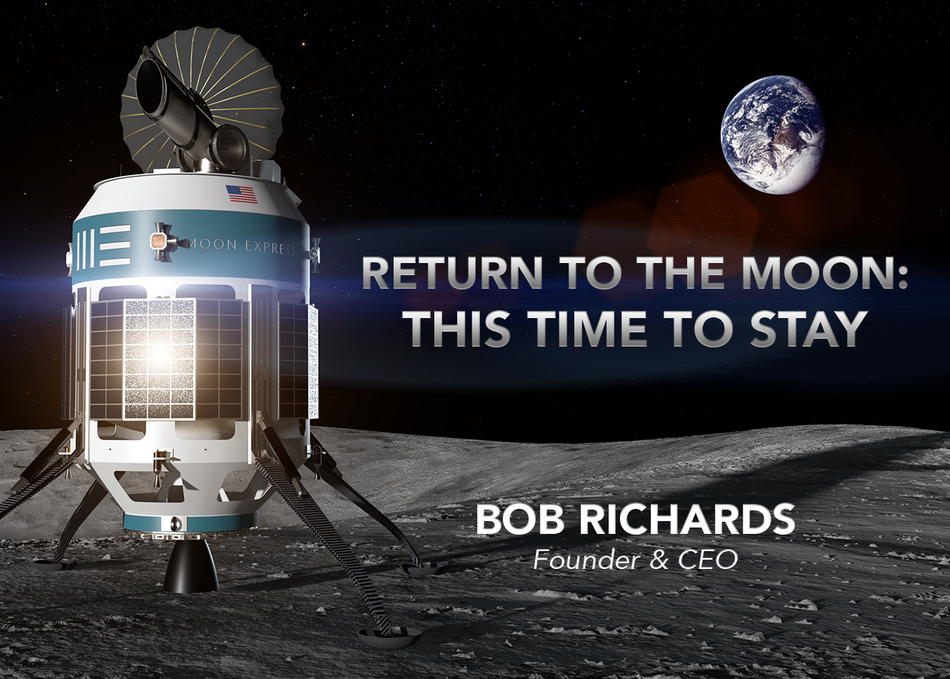 MOON EXPRESS

RETURN TO THE MOON:
THIS TIME TO STAY

BOB RICHARDS
Founder & CEO